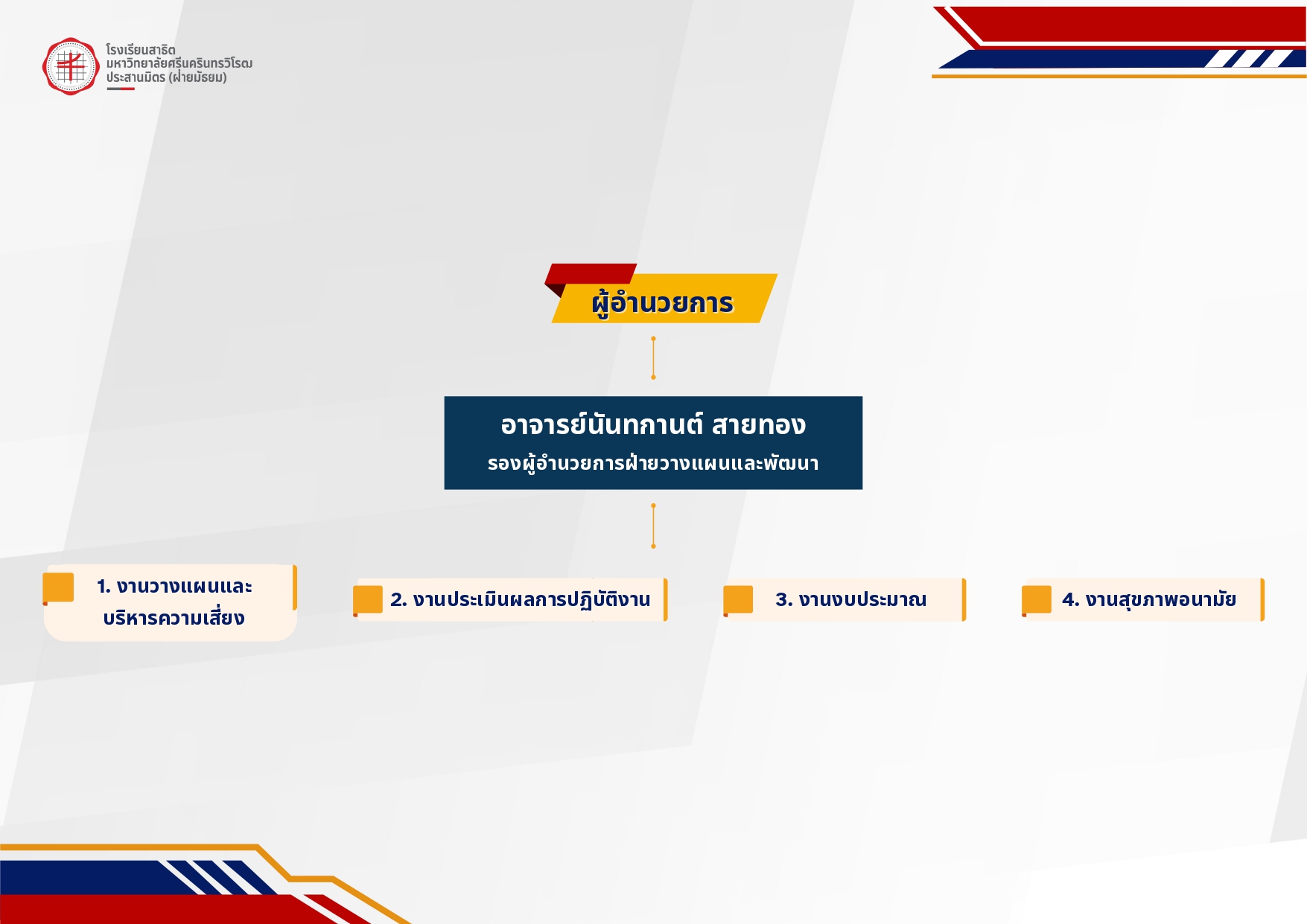 โรงเรียนสาธิต
มหาวิทยาลัยศรีนครินทรวิโรฒ
ประสานมิตร (ฝ่ายมัธยม)

ผู้อำนวยการ

อาจารย์นันทกานต์ สายทอง
รองผู้อำนวยการฝ่ายวางแผนและพัฒนา

1. งานวางแผนและบริหารความเสี่ยง

2. งานประเมินผลการปฏิบัติงาน

3. งานงบประมาณ

4. งานสุขภาพอนามัย